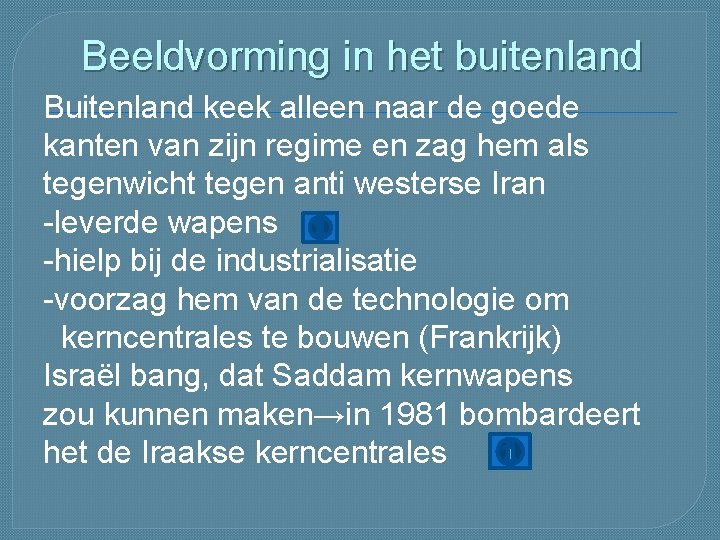 Beeldvorming in het buitenland

Buitenland keek alleen naar de goede kanten van zijn regime en zag hem als tegenwicht tegen anti westerse Iran
-leverde wapens
-hielp bij de industrialisatie
-voorzag hem van de technologie om kerncentrales te bouwen (Frankrijk)
Israël bang, dat Saddam kernwapens zou kunnen maken→in 1981 bombardeert het de Iraakse kerncentrales